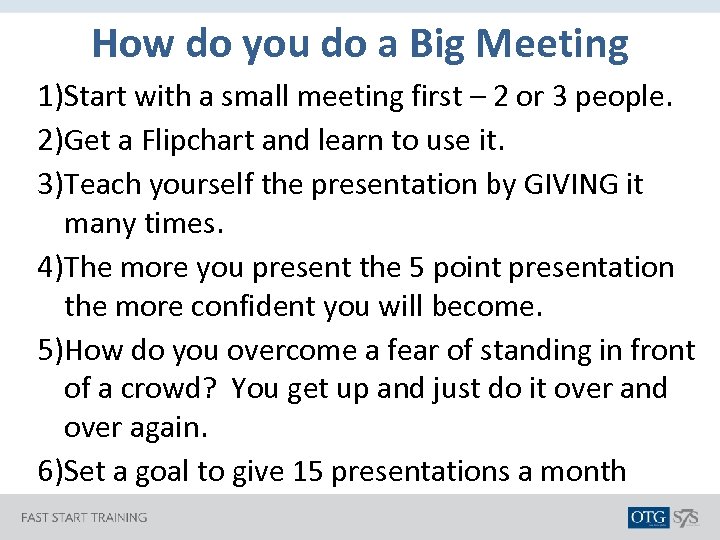 How do you do a Big Meeting

1)Start with a small meeting first – 2 or 3 people.

2)Get a Flipchart and learn to use it.

3)Teach yourself the presentation by GIVING it many times.

4)The more you present the 5 point presentation the more confident you will become.

5)How do you overcome a fear of standing in front of a crowd? You get up and just do it over and over again.

6)Set a goal to give 15 presentations a month

FAST START TRAINING

OTG

S7S